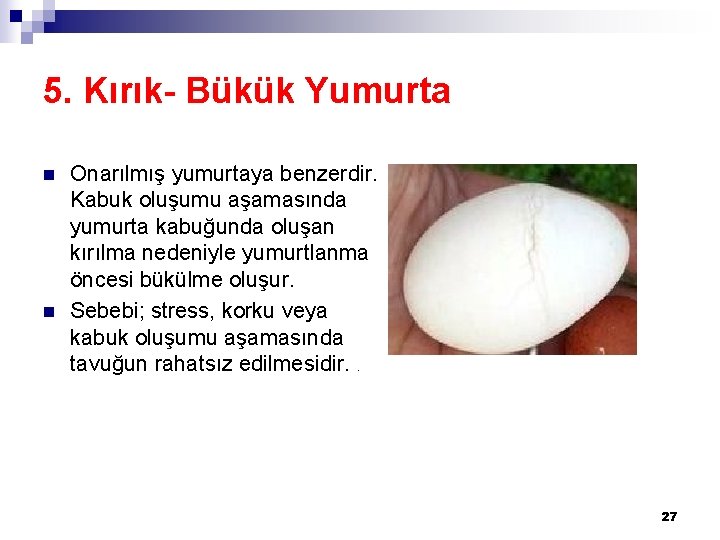 5. Kırık- Bükük Yumurta

Onarılmış yumurtaya benzerdir. Kabuk oluşumu aşamasında yumurta kabuğunda oluşan kırılma nedeniyle yumurtlanma öncesi bükülme oluşur.

Sebebi; stress, korku veya kabuk oluşumu aşamasında tavuğun rahatsız edilmesidir. .

27